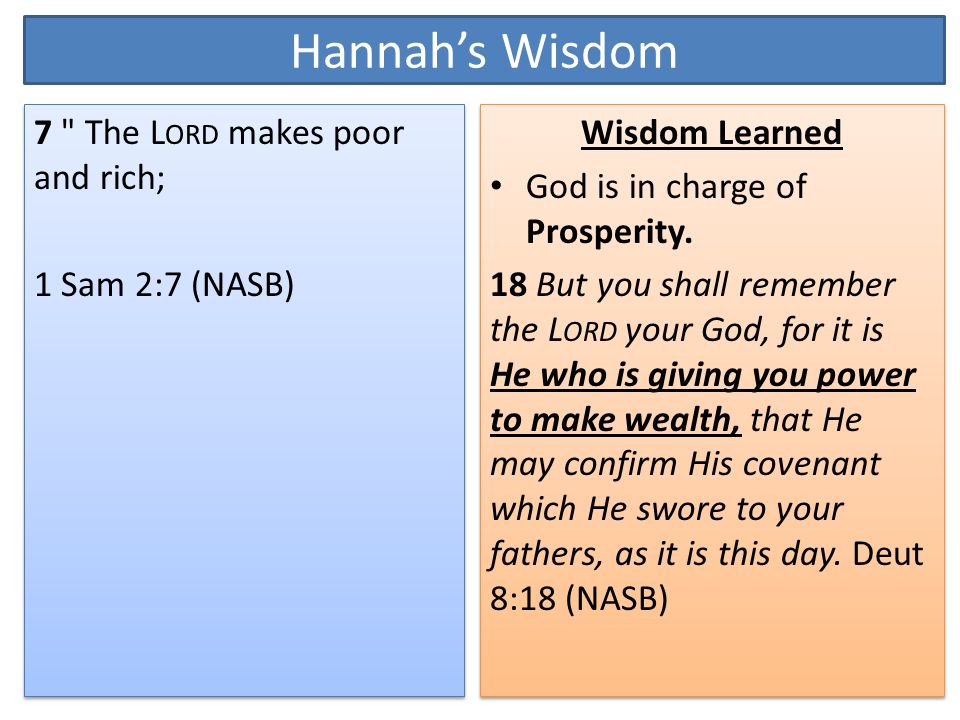 Hannah's Wisdom

7 " The LORD makes poor and rich;

1 Sam 2:7 (NASB)

Wisdom Learned

• God is in charge of Prosperity.

18 But you shall remember the LORD your God, for it is He who is giving you power to make wealth, that He may confirm His covenant which He swore to your fathers, as it is this day. Deut 8:18 (NASB)